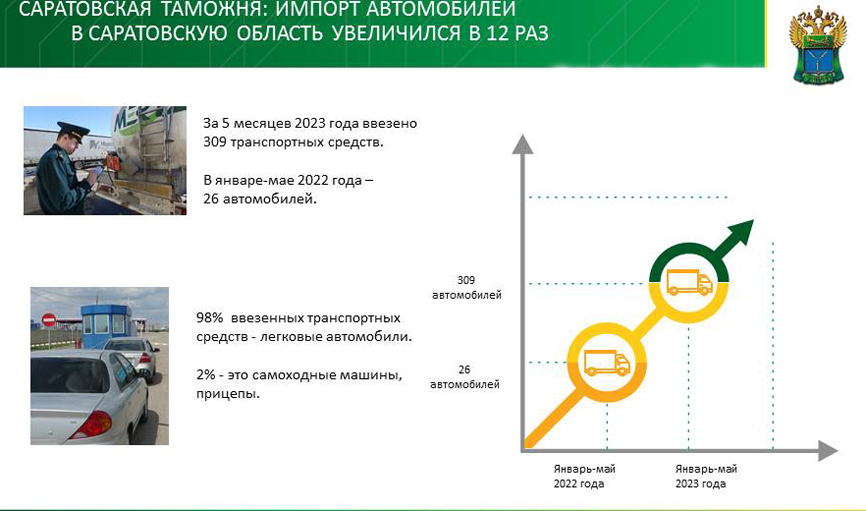 САРАТОВСКАЯ ТАМОЖНЯ: ИМПОРТ АВТОМОБИЛЕЙ В САРАТОВСКУЮ ОБЛАСТЬ УВЕЛИЧИЛСЯ В 12 РАЗ

За 5 месяцев 2023 года ввезено 309 транспортных средств.

В январе-мае 2022 года – 26 автомобилей.

98% ввезенных транспортных средств - легковые автомобили.

2% - это самоходные машины, прицепы.

309 автомобилей

26 автомобилей

Январь-май 2022 года

Январь-май 2023 года